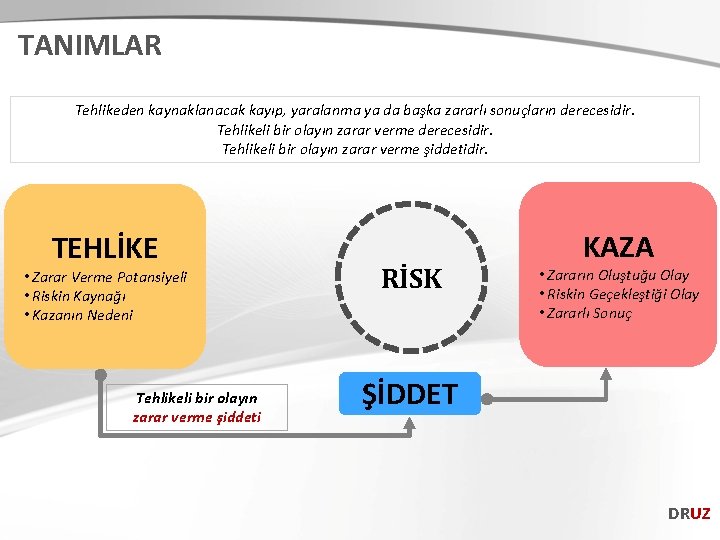 TANIMLAR

Tehlikeden kaynaklanacak kayıp, yaralanma ya da başka zararlı sonuçların derecesidir.
Tehlikeli bir olayın zarar verme derecesidir.
Tehlikeli bir olayın zarar verme şiddetidir.

TEHLİKE
• Zarar Verme Potansiyeli
• Riskin Kaynağı
• Kazanın Nedeni

RİSK

KAZA
• Zararın Oluştuğu Olay
• Riskin Geçekleştiği Olay
• Zararlı Sonuç

Tehlikeli bir olayın zarar verme şiddeti

ŞİDDET

DRUZ